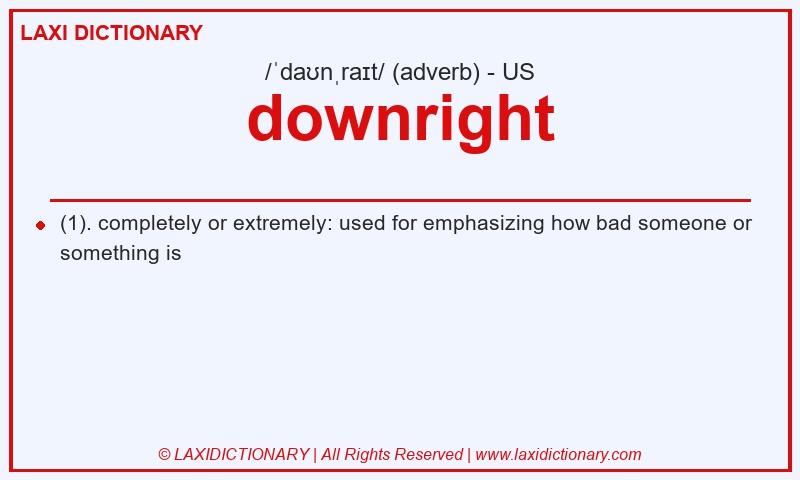 LAXI DICTIONARY

/ˈdaʊnˌraɪt/ (adverb) - US

downright

(1). completely or extremely: used for emphasizing how bad someone or something is

© LAXIDICTIONARY | All Rights Reserved | www.laxidictionary.com